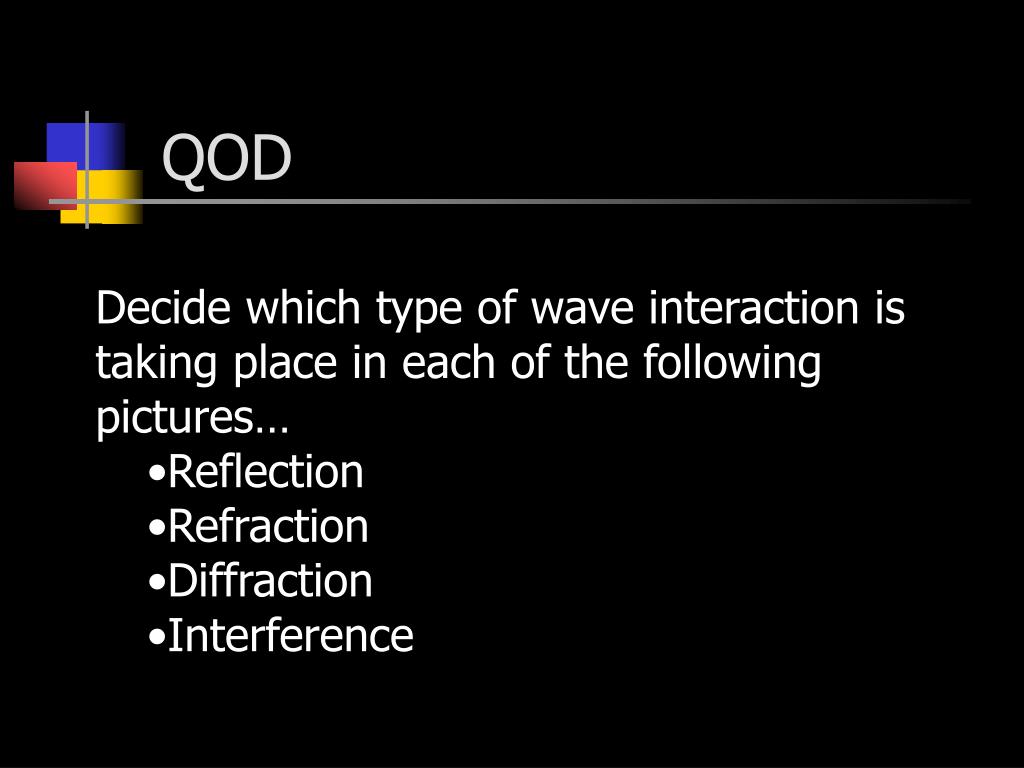 QOD

Decide which type of wave interaction is taking place in each of the following pictures…

•Reflection
•Refraction
•Diffraction
•Interference